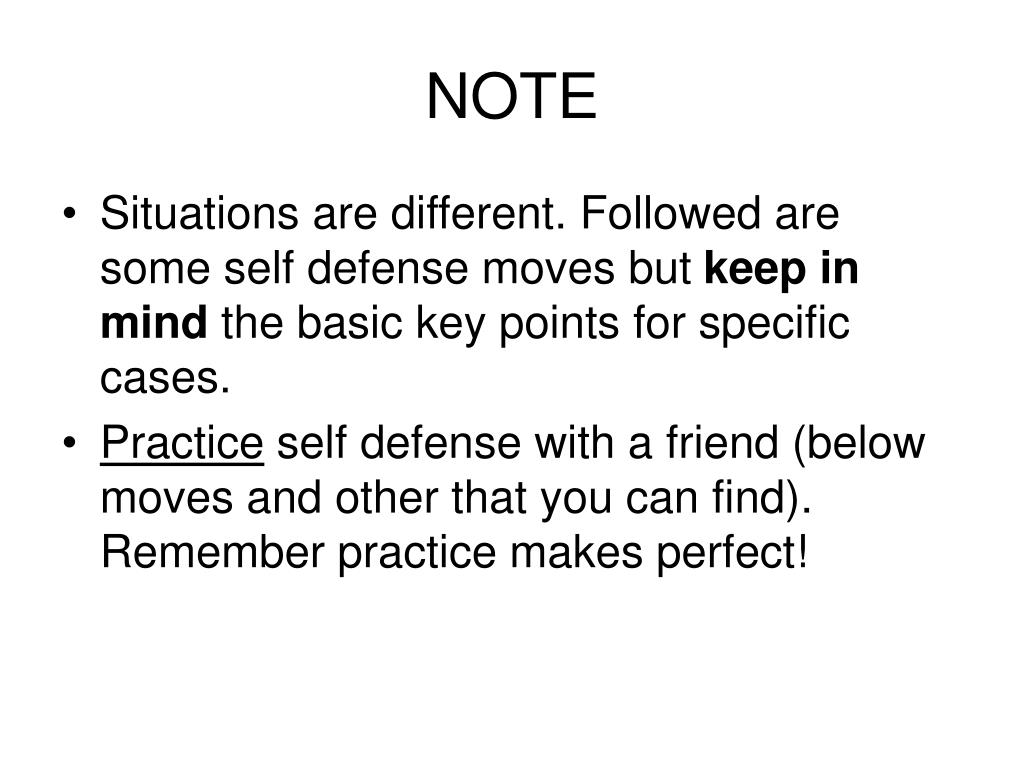 NOTE

• Situations are different. Followed are some self defense moves but keep in mind the basic key points for specific cases.

• Practice self defense with a friend (below moves and other that you can find). Remember practice makes perfect!